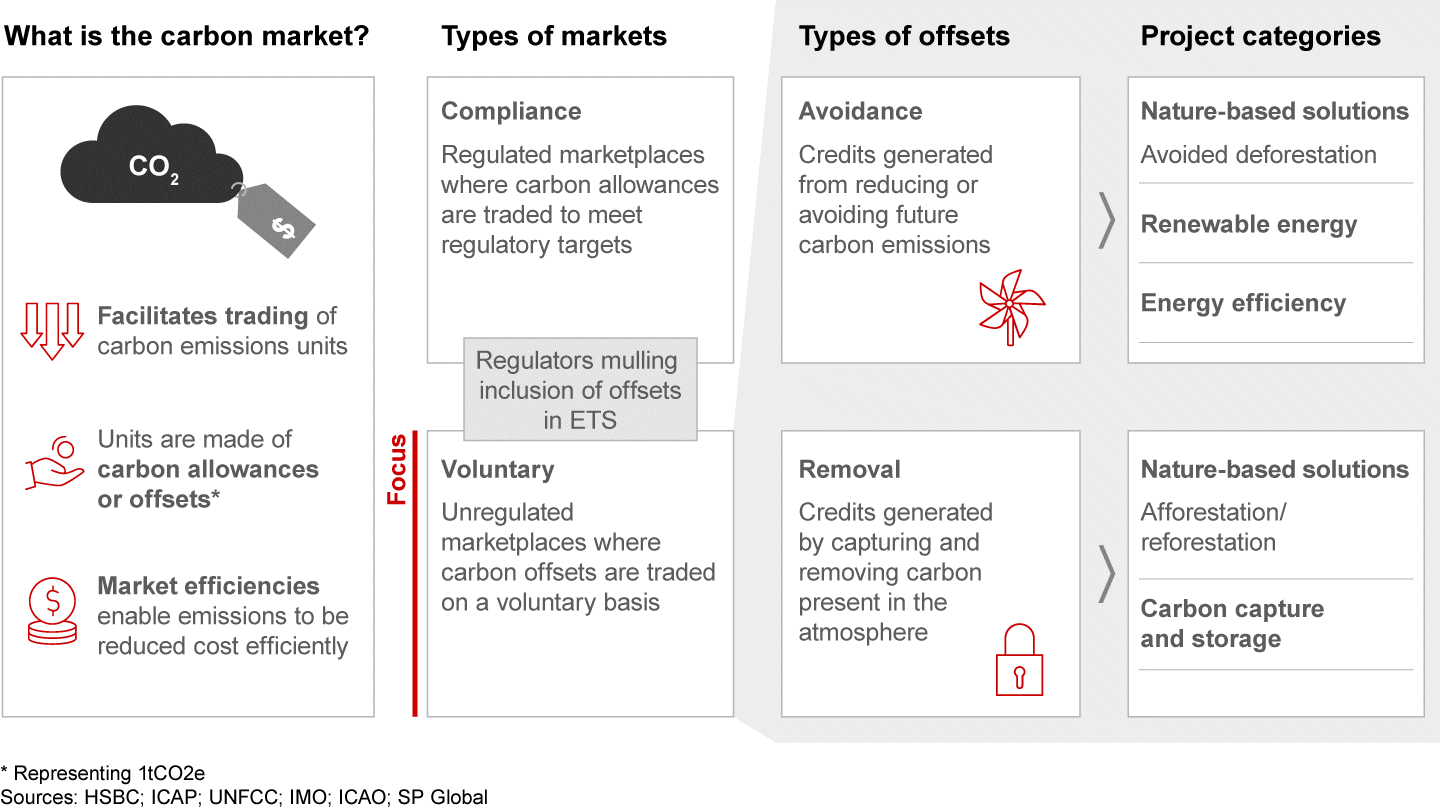 What is the carbon market?

$CO_2$

$

Facilitates trading of carbon emissions units

Units are made of carbon allowances or offsets*

Market efficiencies enable emissions to be reduced cost efficiently

Types of markets

Compliance

Regulated marketplaces where carbon allowances are traded to meet regulatory targets

Regulators mulling inclusion of offsets in ETS

Focus

Voluntary

Unregulated marketplaces where carbon offsets are traded on a voluntary basis

Types of offsets

Avoidance

Credits generated from reducing or avoiding future carbon emissions

Removal

Credits generated by capturing and removing carbon present in the atmosphere

Project categories

Nature-based solutions

Avoided deforestation

Renewable energy

Energy efficiency

Nature-based solutions

Afforestation/ reforestation

Carbon capture and storage

* Representing 1tCO2e
Sources: HSBC; ICAP; UNFCC; IMO; ICAO; SP Global